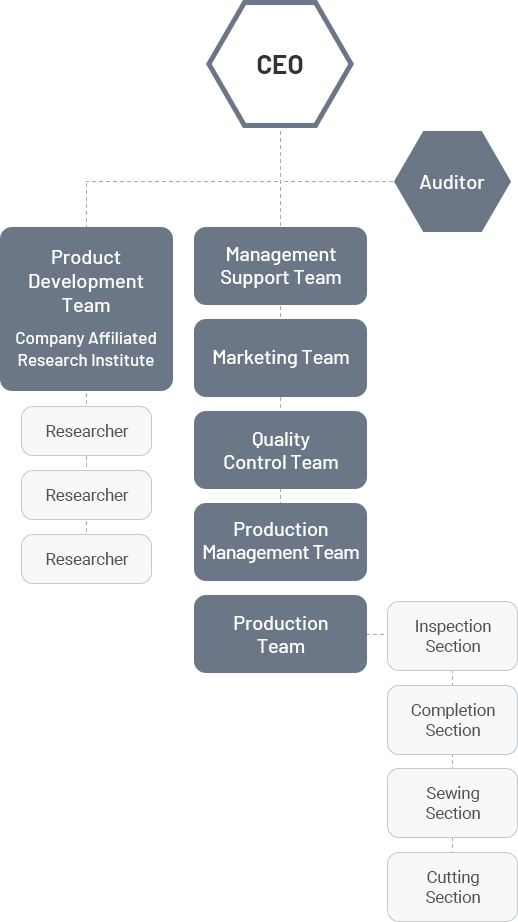 CEO

Auditor

Product Development Team
Company Affiliated Research Institute

Researcher

Researcher

Researcher

Management Support Team

Marketing Team

Quality Control Team

Production Management Team

Production Team

Inspection Section

Completion Section

Sewing Section

Cutting Section